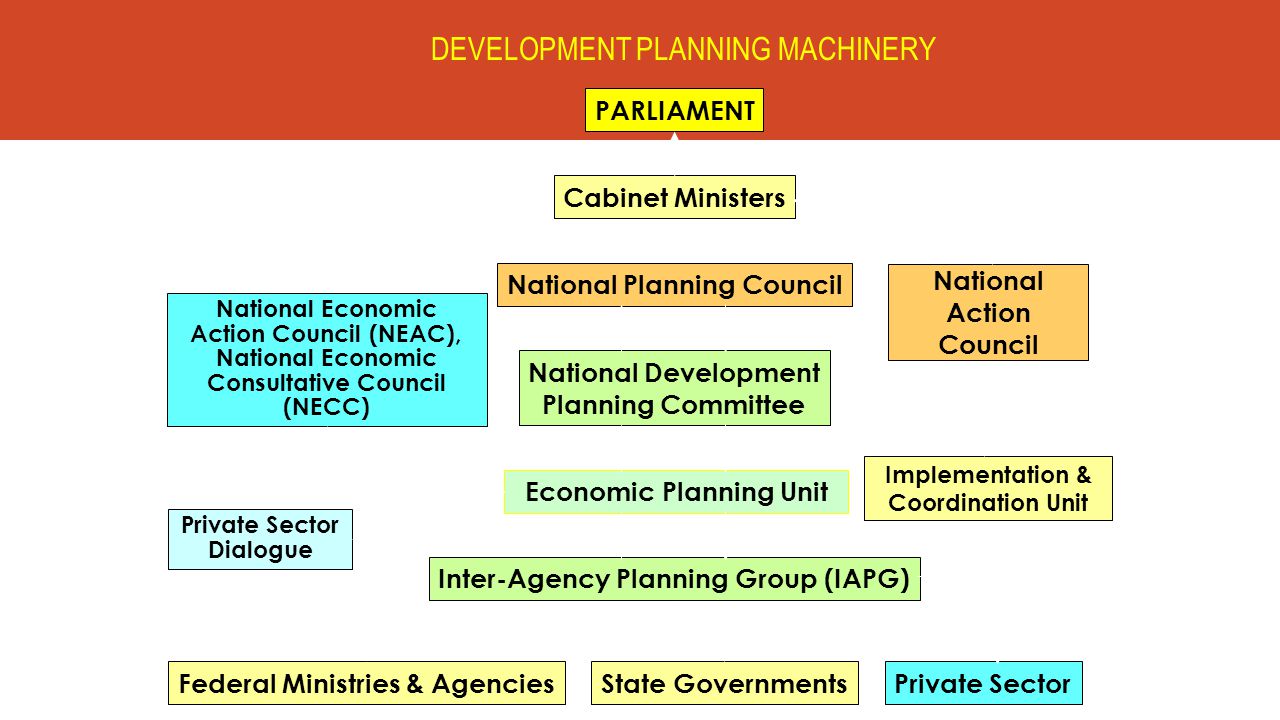 DEVELOPMENT PLANNING MACHINERY

PARLIAMENT

Cabinet Ministers

National Planning Council

National Action Council

National Economic Action Council (NEAC), National Economic Consultative Council (NECC)

National Development Planning Committee

Economic Planning Unit

Implementation & Coordination Unit

Private Sector Dialogue

Inter-Agency Planning Group (IAPG)

Federal Ministries & Agencies

State Governments

Private Sector